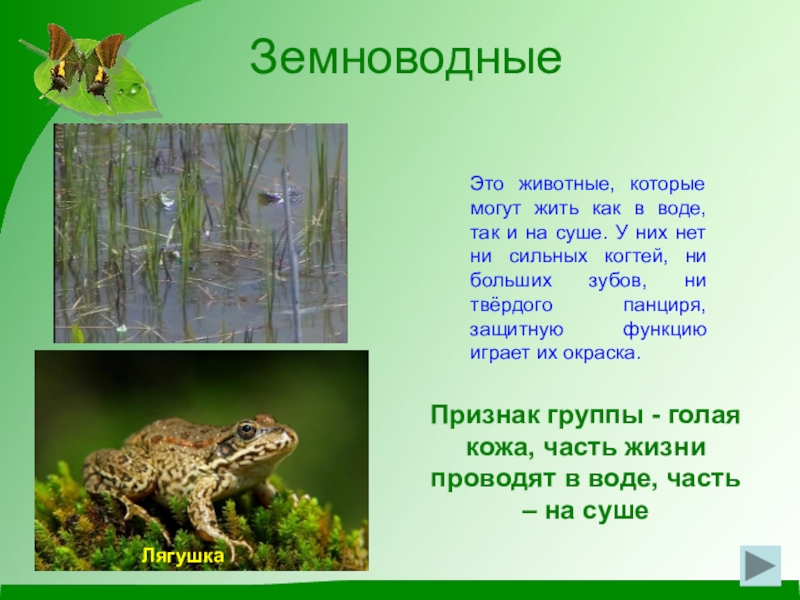 Земноводные

Это животные, которые могут жить как в воде, так и на суше. У них нет ни сильных когтей, ни больших зубов, ни твёрдого панциря, защитную функцию играет их окраска.

Признак группы - голая кожа, часть жизни проводят в воде, часть – на суше

Лягушка